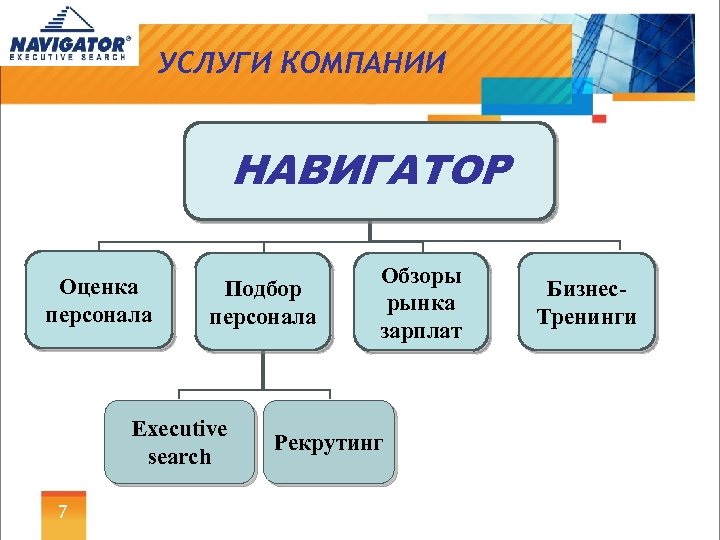 NAVIGATOR®
EXECUTIVE SEARCH

УСЛУГИ КОМПАНИИ

НАВИГАТОР

Оценка персонала

Подбор персонала

Обзоры рынка зарплат

Бизнес-Тренинги

Executive search

Рекрутинг

7